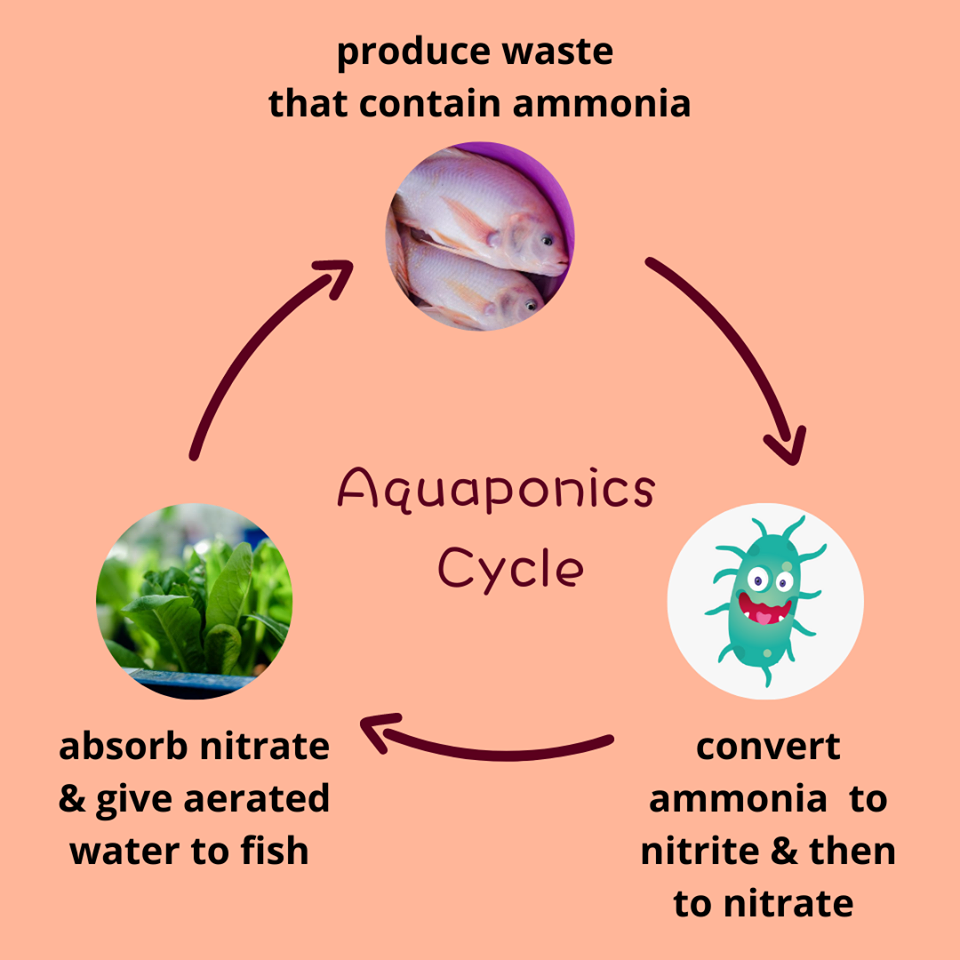 produce waste that contain ammonia

Aquaponics Cycle

convert ammonia to nitrite & then to nitrate

absorb nitrate & give aerated water to fish